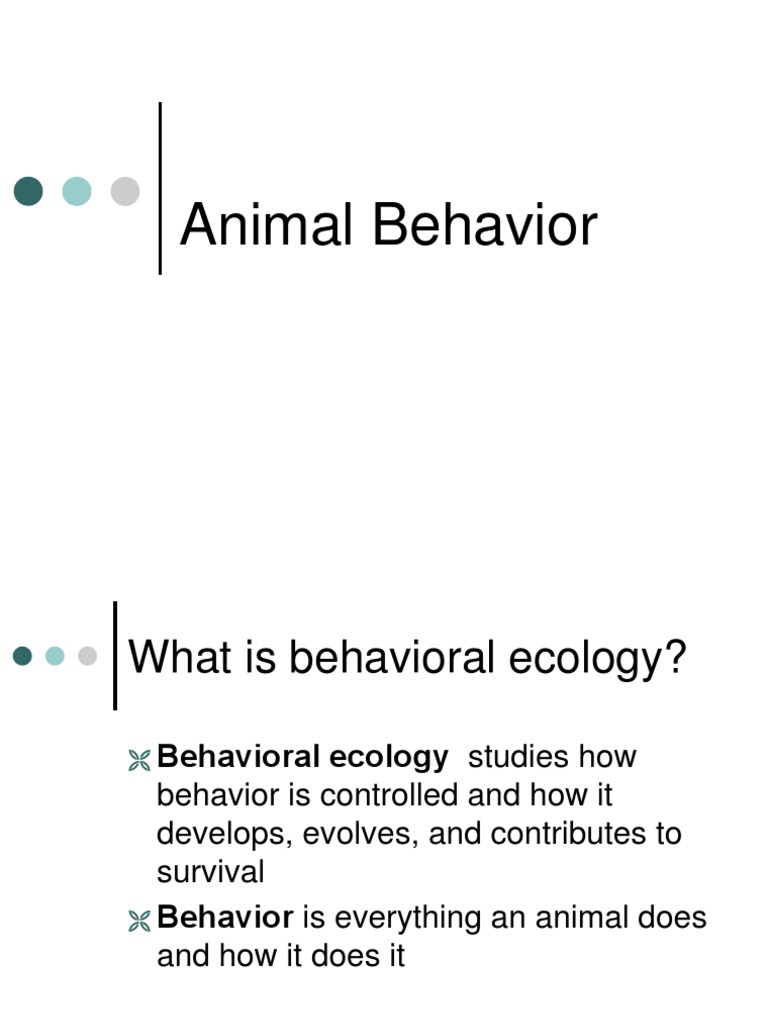 Animal Behavior

What is behavioral ecology?

Behavioral ecology studies how behavior is controlled and how it develops, evolves, and contributes to survival

Behavior is everything an animal does and how it does it